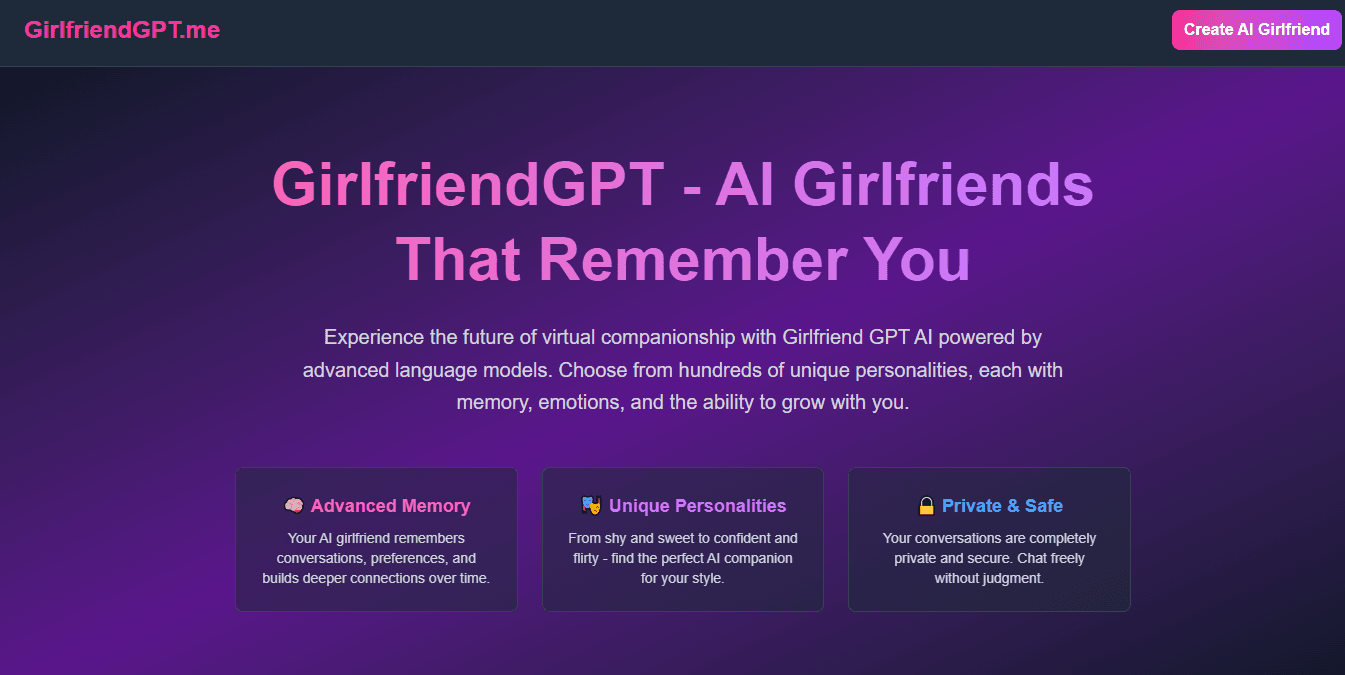 GirlfriendGPT.me

Create AI Girlfriend

GirlfriendGPT - AI Girlfriends That Remember You

Experience the future of virtual companionship with Girlfriend GPT AI powered by advanced language models. Choose from hundreds of unique personalities, each with memory, emotions, and the ability to grow with you.

🧠 Advanced Memory

Your AI girlfriend remembers conversations, preferences, and builds deeper connections over time.

🎭 Unique Personalities

From shy and sweet to confident and flirty - find the perfect AI companion for your style.

🔒 Private & Safe

Your conversations are completely private and secure. Chat freely without judgment.